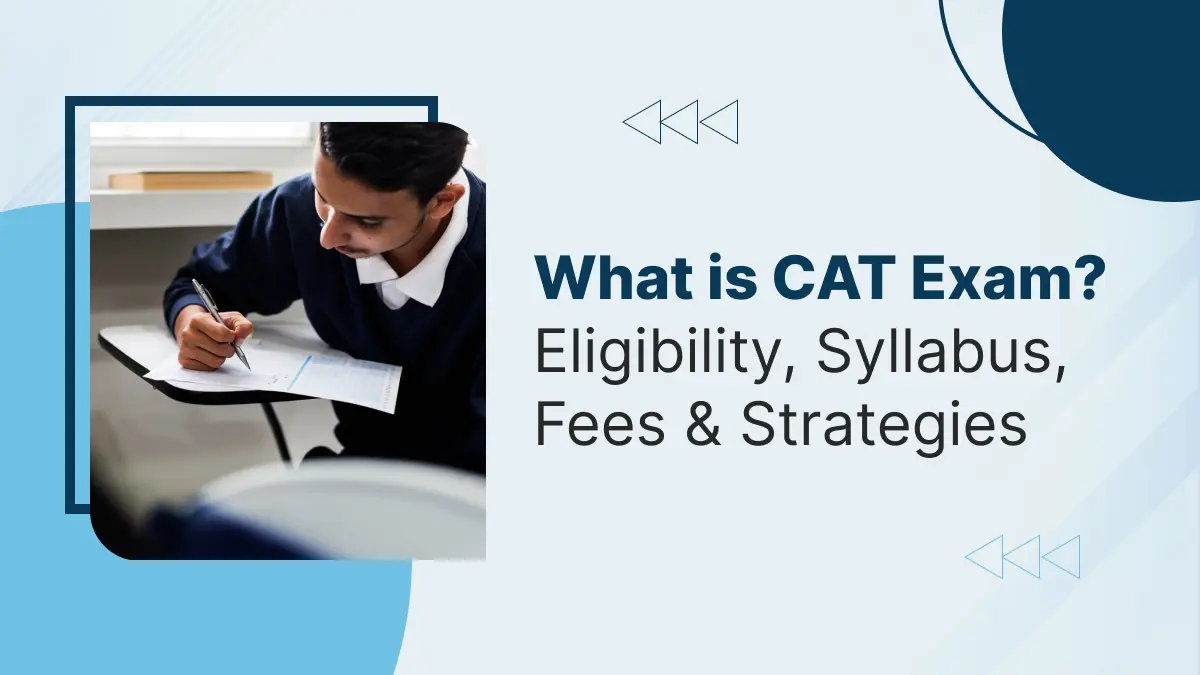 What is CAT Exam?
Eligibility, Syllabus, Fees & Strategies